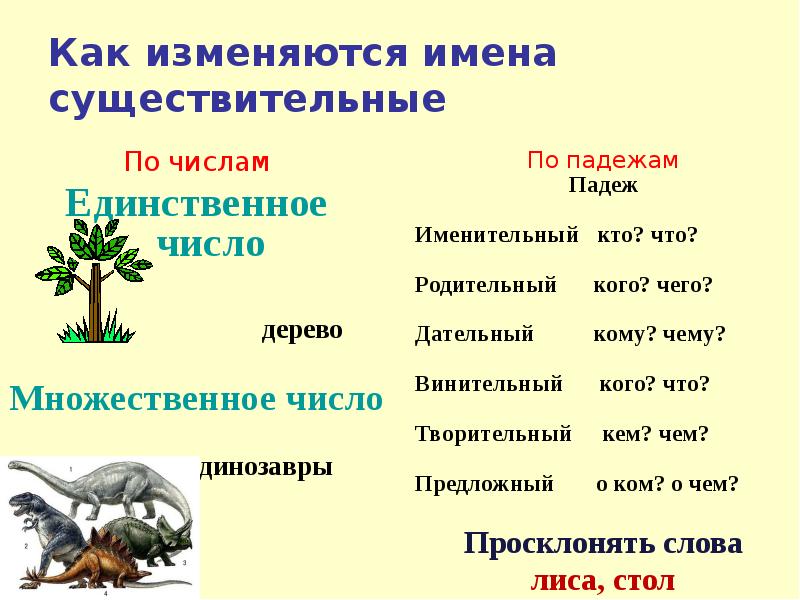 Как изменяются имена существительные

По числам

Единственное число

дерево

Множественное число

динозавры

1
2
3
4

По падежам
Падеж

Именительный кто? что?

Родительный кого? чего?

Дательный кому? чему?

Винительный кого? что?

Творительный кем? чем?

Предложный о ком? о чем?

Просклонять слова
лиса, стол